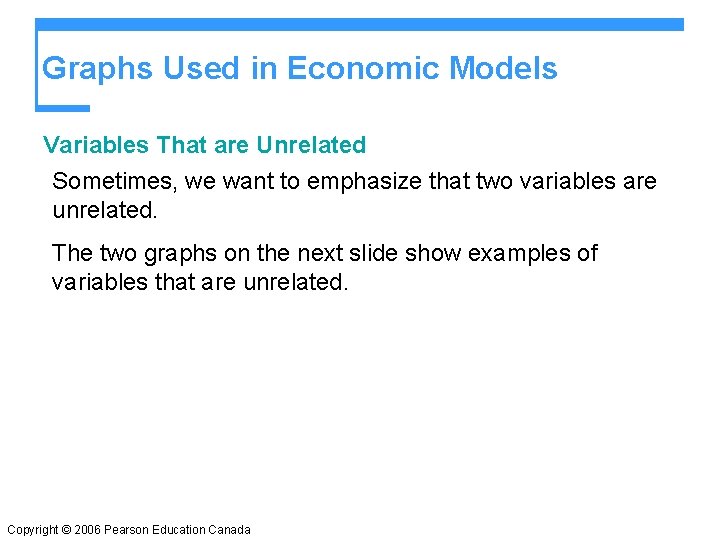 Graphs Used in Economic Models

Variables That are Unrelated

Sometimes, we want to emphasize that two variables are unrelated.

The two graphs on the next slide show examples of variables that are unrelated.

Copyright © 2006 Pearson Education Canada